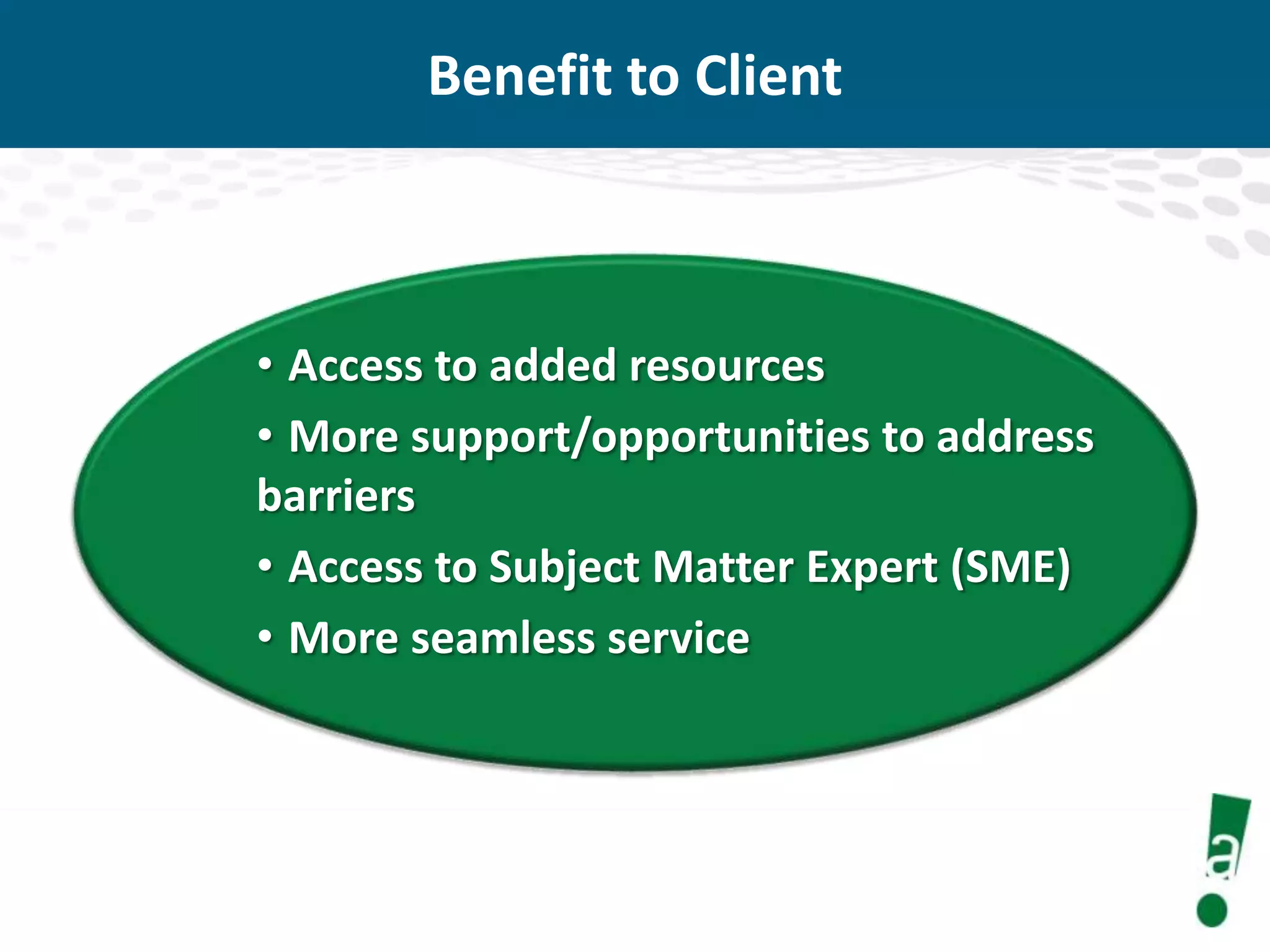 Benefit to Client

• Access to added resources
• More support/opportunities to address barriers
• Access to Subject Matter Expert (SME)
• More seamless service

a